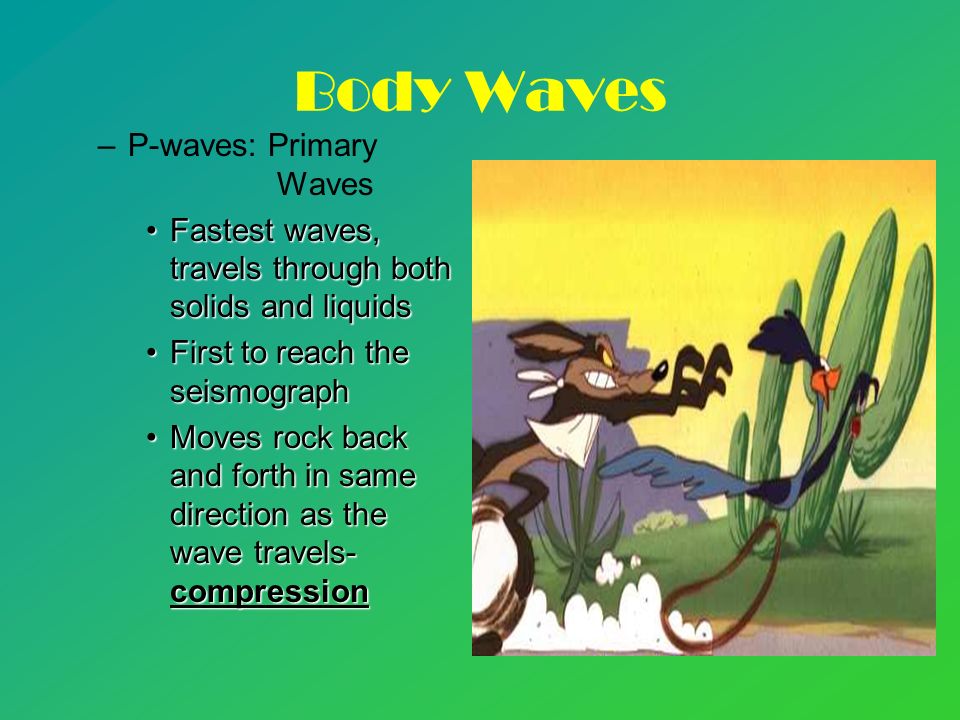 Body Waves

– P-waves: Primary Waves

• Fastest waves, travels through both solids and liquids

• First to reach the seismograph

• Moves rock back and forth in same direction as the wave travels- compression